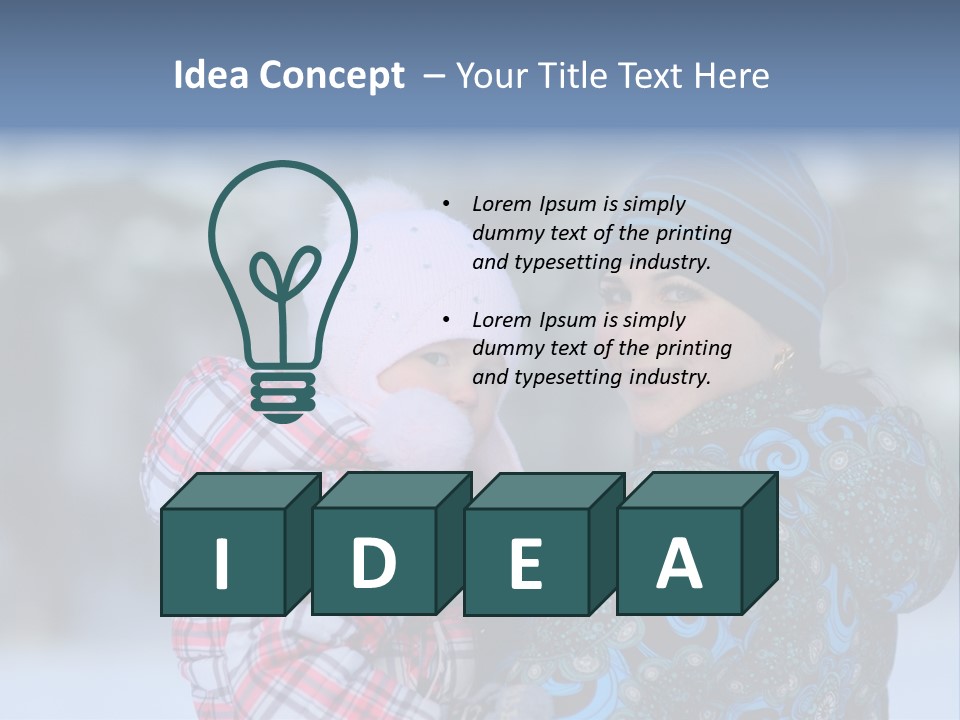 Idea Concept – Your Title Text Here

• Lorem Ipsum is simply dummy text of the printing and typesetting industry.

• Lorem Ipsum is simply dummy text of the printing and typesetting industry.

I D E A